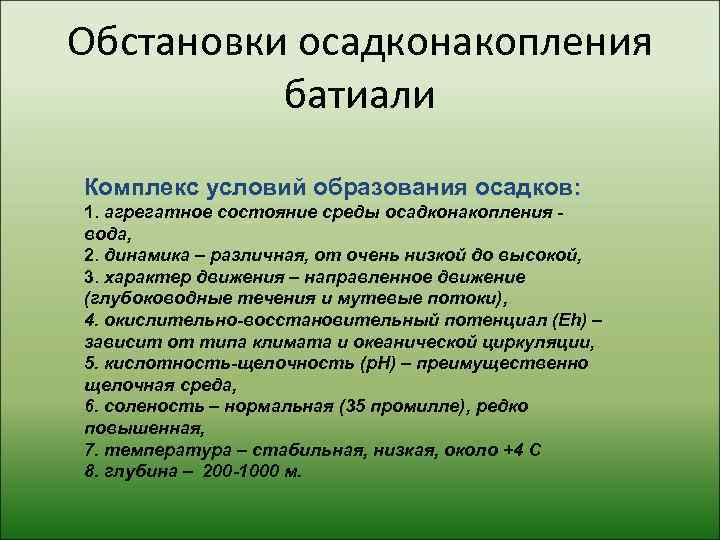 Обстановки осадконакопления батиали

Комплекс условий образования осадков:
1. агрегатное состояние среды осадконакопления - вода,
2. динамика – различная, от очень низкой до высокой,
3. характер движения – направленное движение (глубоководные течения и мутевые потоки),
4. окислительно-восстановительный потенциал (Eh) – зависит от типа климата и океанической циркуляции,
5. кислотность-щелочность (pH) – преимущественно щелочная среда,
6. соленость – нормальная (35 промилле), редко повышенная,
7. температура – стабильная, низкая, около +4 С
8. глубина – 200-1000 м.